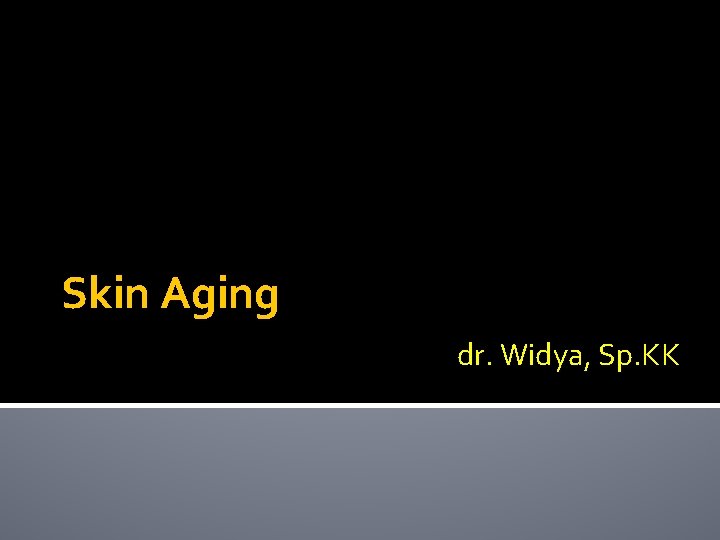 Skin Aging

dr. Widya, Sp.KK